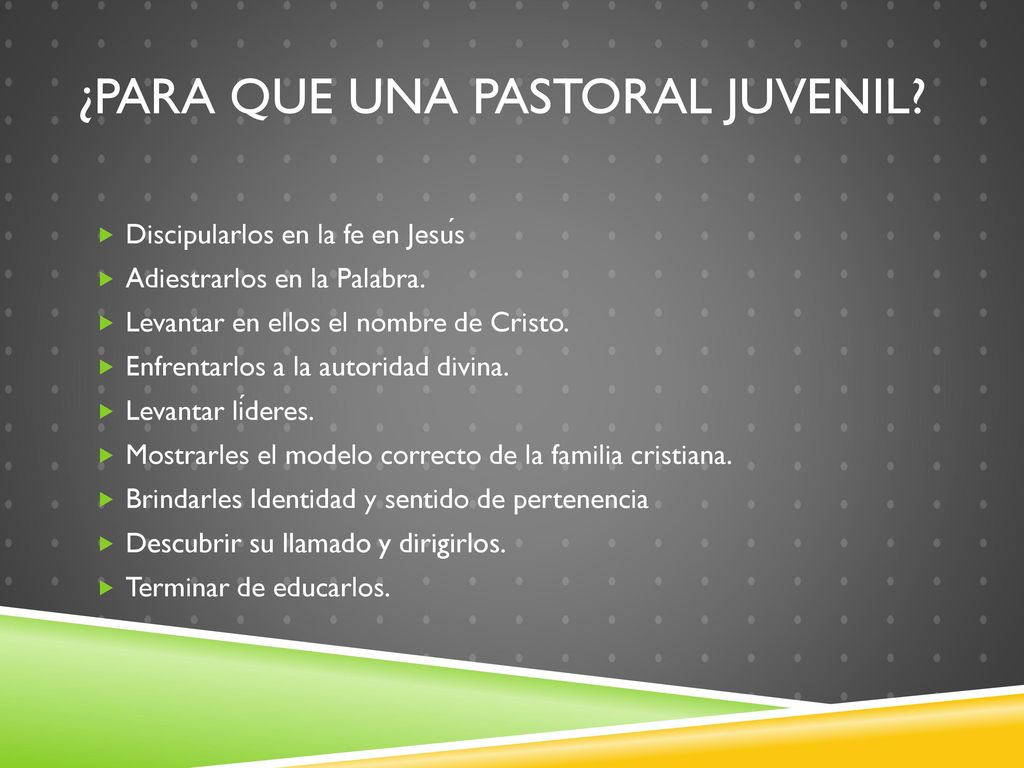 ¿PARA QUE UNA PASTORAL JUVENIL?

Discipularlos en la fe en Jesús
Adiestrarlos en la Palabra.
Levantar en ellos el nombre de Cristo.
Enfrentarlos a la autoridad divina.
Levantar líderes.
Mostrarles el modelo correcto de la familia cristiana.
Brindarles Identidad y sentido de pertenencia
Descubrir su llamado y dirigirlos.
Terminar de educarlos.